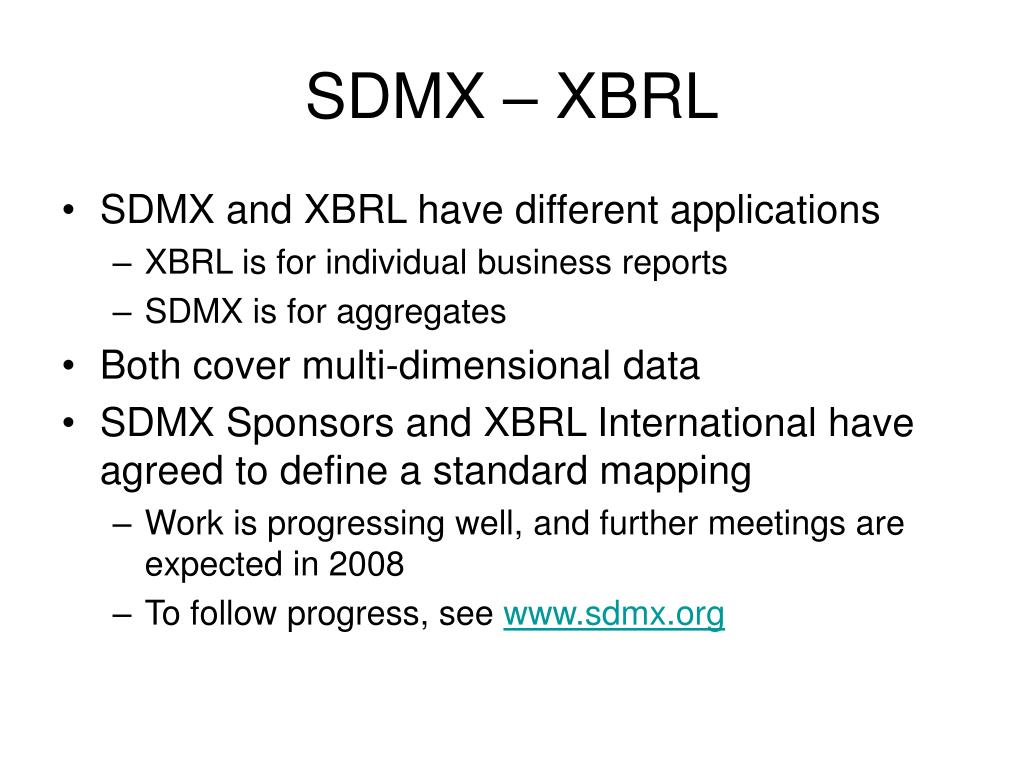 SDMX – XBRL

• SDMX and XBRL have different applications
– XBRL is for individual business reports
– SDMX is for aggregates
• Both cover multi-dimensional data
• SDMX Sponsors and XBRL International have agreed to define a standard mapping
– Work is progressing well, and further meetings are expected in 2008
– To follow progress, see www.sdmx.org